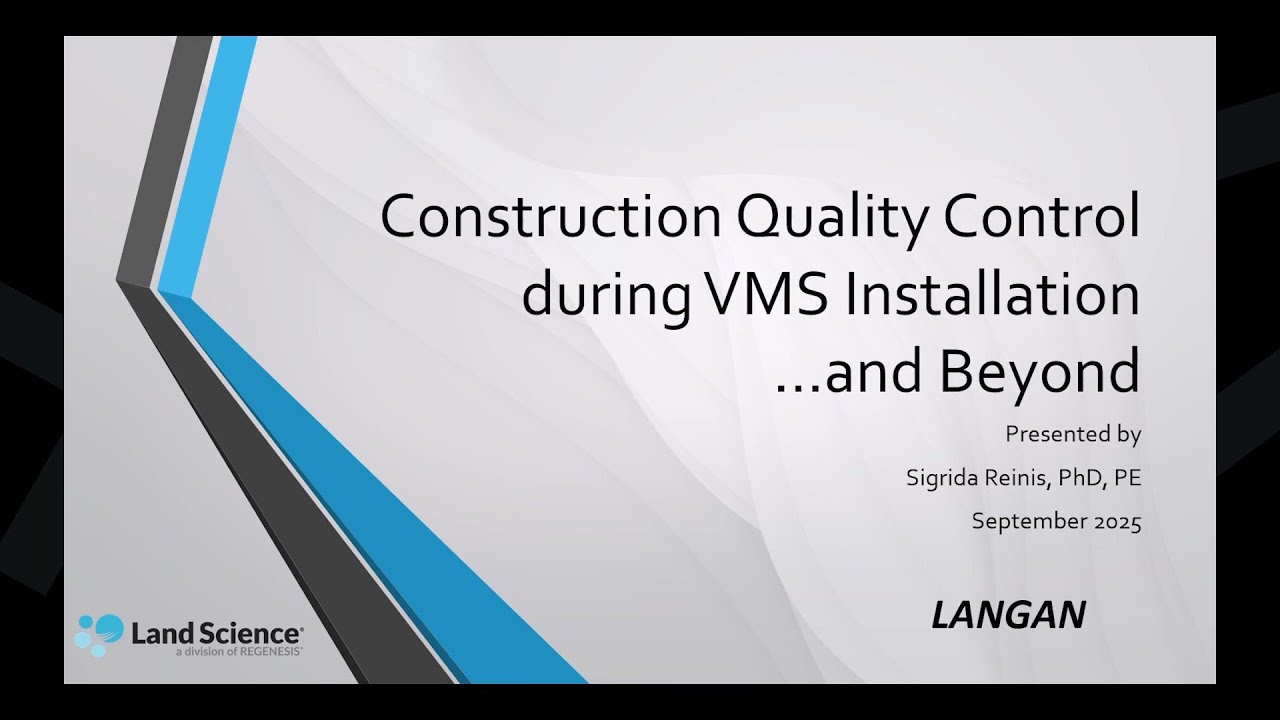 Construction Quality Control during VMS Installation …and Beyond

Presented by

Sigrida Reinis, PhD, PE

September 2025

LANGAN

Land Science®
a division of REGENESIS®